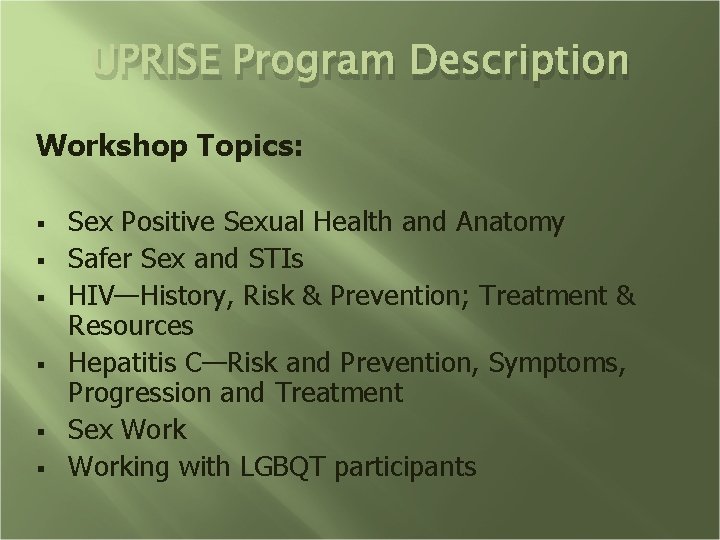 UPRISE Program Description

Workshop Topics:

▪ Sex Positive Sexual Health and Anatomy
▪ Safer Sex and STIs
▪ HIV—History, Risk & Prevention; Treatment & Resources
▪ Hepatitis C—Risk and Prevention, Symptoms, Progression and Treatment
▪ Sex Work
▪ Working with LGBQT participants